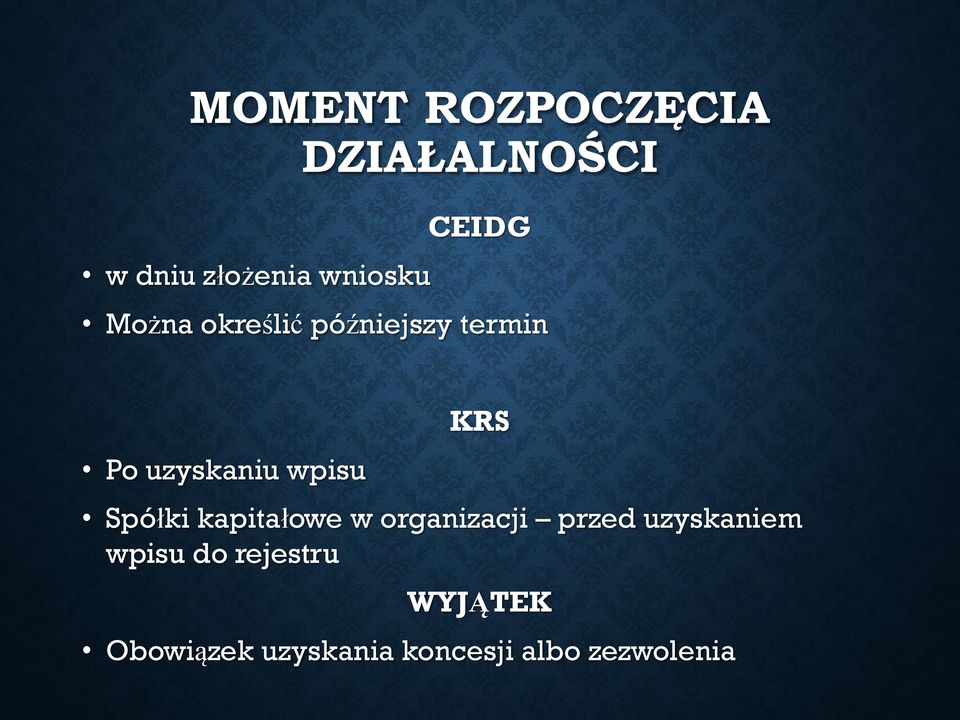 MOMENT ROZPOCZĘCIA DZIAŁALNOŚCI

CEIDG

• w dniu złożenia wniosku

• Można określić późniejszy termin

KRS

• Po uzyskaniu wpisu

• Spółki kapitałowe w organizacji – przed uzyskaniem wpisu do rejestru

WYJĄTEK

• Obowiązek uzyskania koncesji albo zezwolenia